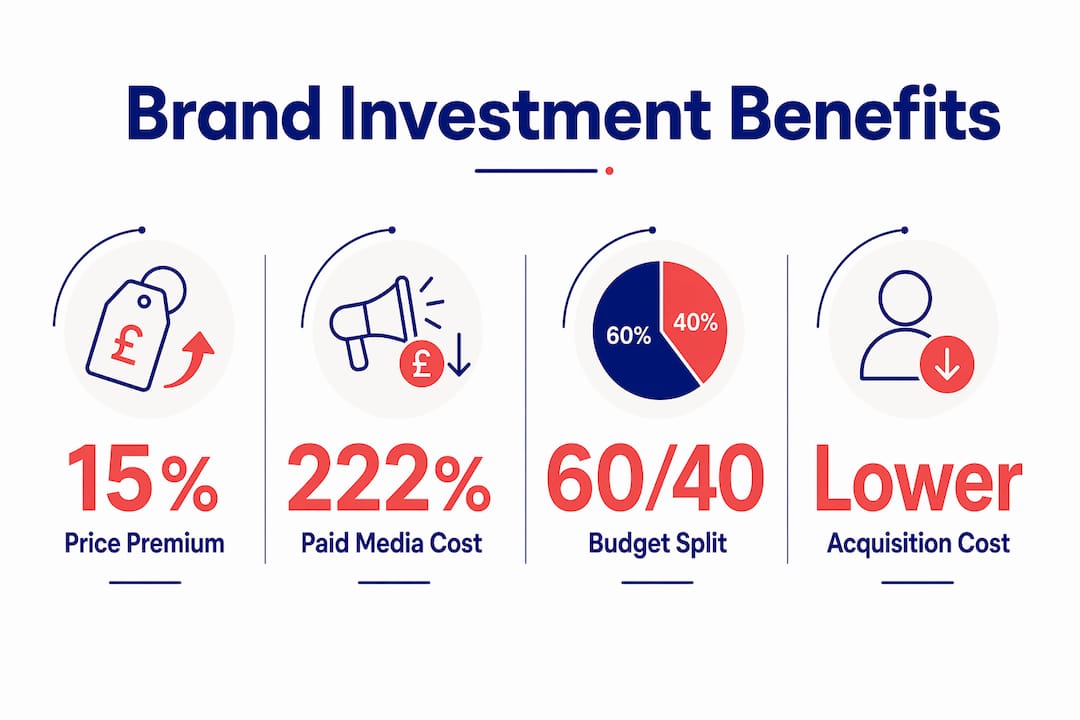 Brand Investment Benefits

£

15%
Price Premium

£

222%
Paid Media Cost

60%
40%

60/40
Budget Split

Lower
Acquisition Cost